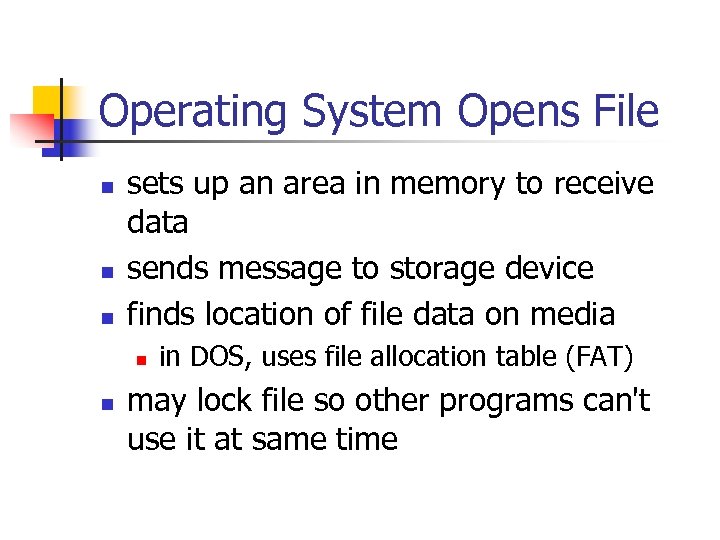 Operating System Opens File

- sets up an area in memory to receive data
- sends message to storage device
- finds location of file data on media
  - in DOS, uses file allocation table (FAT)
- may lock file so other programs can't use it at same time